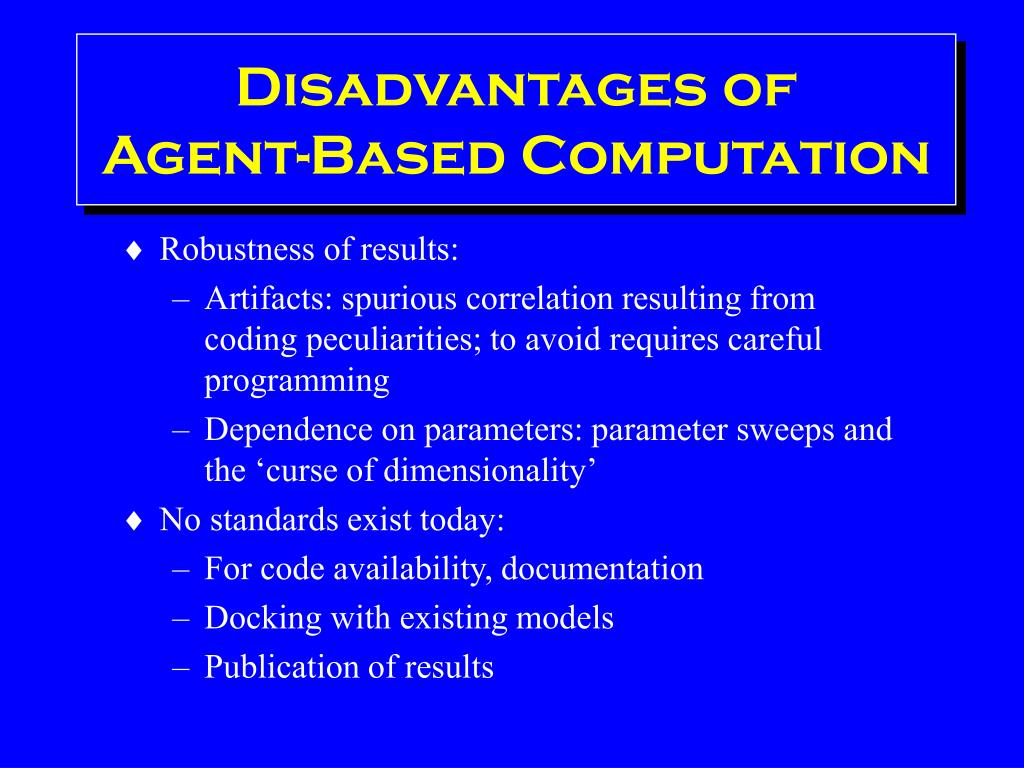 Disadvantages of Agent-Based Computation

♦ Robustness of results:
– Artifacts: spurious correlation resulting from coding peculiarities; to avoid requires careful programming
– Dependence on parameters: parameter sweeps and the ‘curse of dimensionality’
♦ No standards exist today:
– For code availability, documentation
– Docking with existing models
– Publication of results